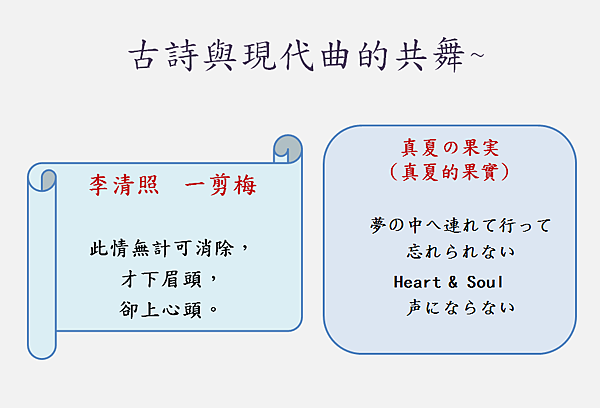 古詩與現代曲的共舞~

李清照　一剪梅

此情無計可消除，
才下眉頭，
卻上心頭。

真夏の果実
（真夏的果實）

夢の中へ連れて行って
忘れられない
Heart & Soul
声にならない